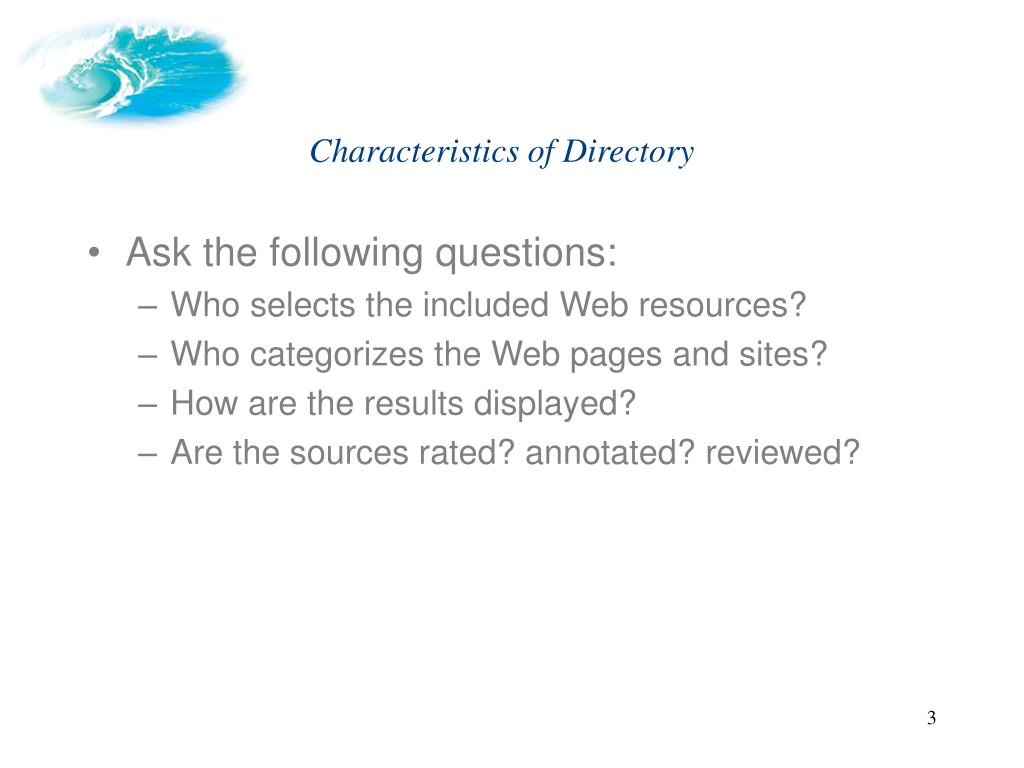 Characteristics of Directory

• Ask the following questions:
– Who selects the included Web resources?
– Who categorizes the Web pages and sites?
– How are the results displayed?
– Are the sources rated? annotated? reviewed?

3